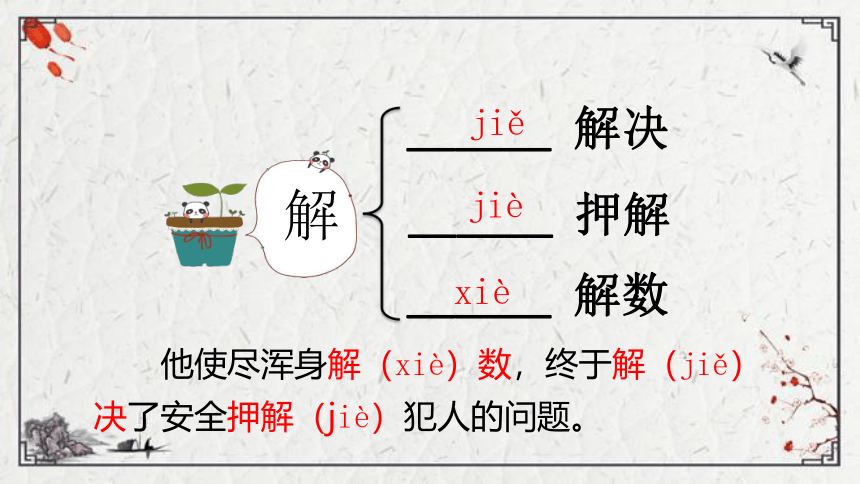 解

jiě 解决

jiè 押解

xiè 解数

他使尽浑身解（xiè）数，终于解（jiě）决了安全押解（jiè）犯人的问题。